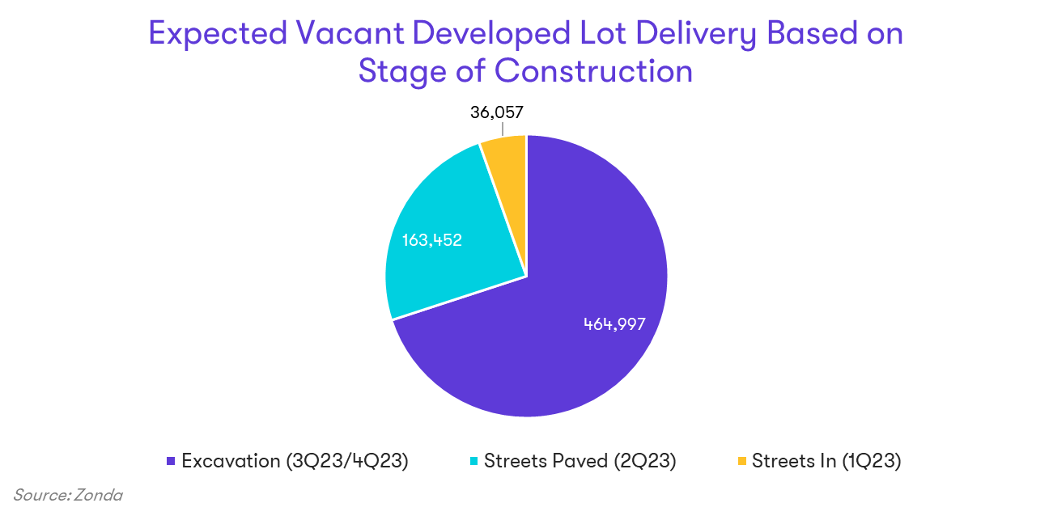 Expected Vacant Developed Lot Delivery Based on Stage of Construction

36,057

163,452

464,997

Excavation (3Q23/4Q23)
Streets Paved (2Q23)
Streets In (1Q23)

Source: Zonda